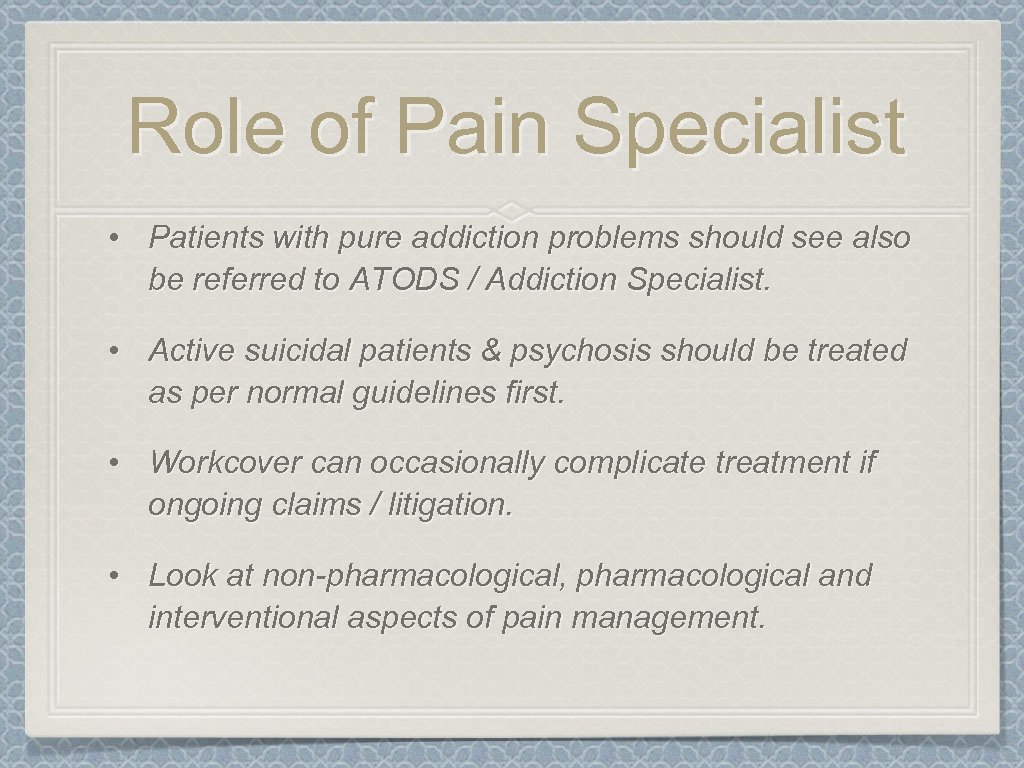 Role of Pain Specialist

• Patients with pure addiction problems should see also be referred to ATODS / Addiction Specialist.

• Active suicidal patients & psychosis should be treated as per normal guidelines first.

• Workcover can occasionally complicate treatment if ongoing claims / litigation.

• Look at non-pharmacological, pharmacological and interventional aspects of pain management.